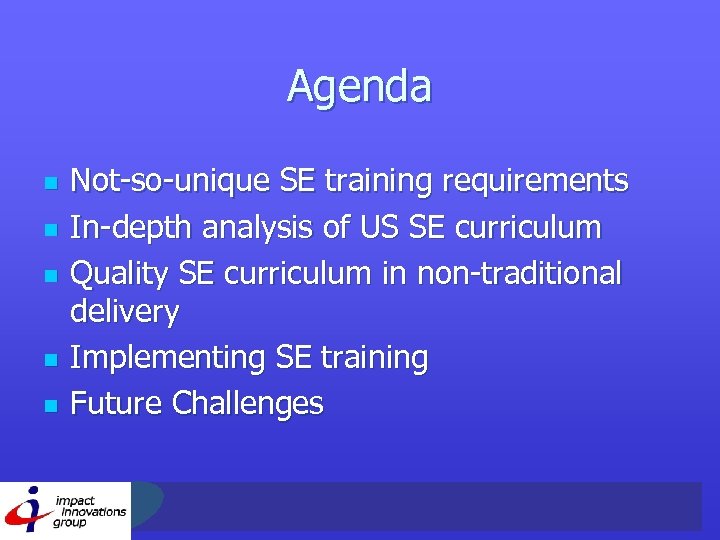 Agenda

- Not-so-unique SE training requirements
- In-depth analysis of US SE curriculum
- Quality SE curriculum in non-traditional delivery
- Implementing SE training
- Future Challenges

impact innovations group